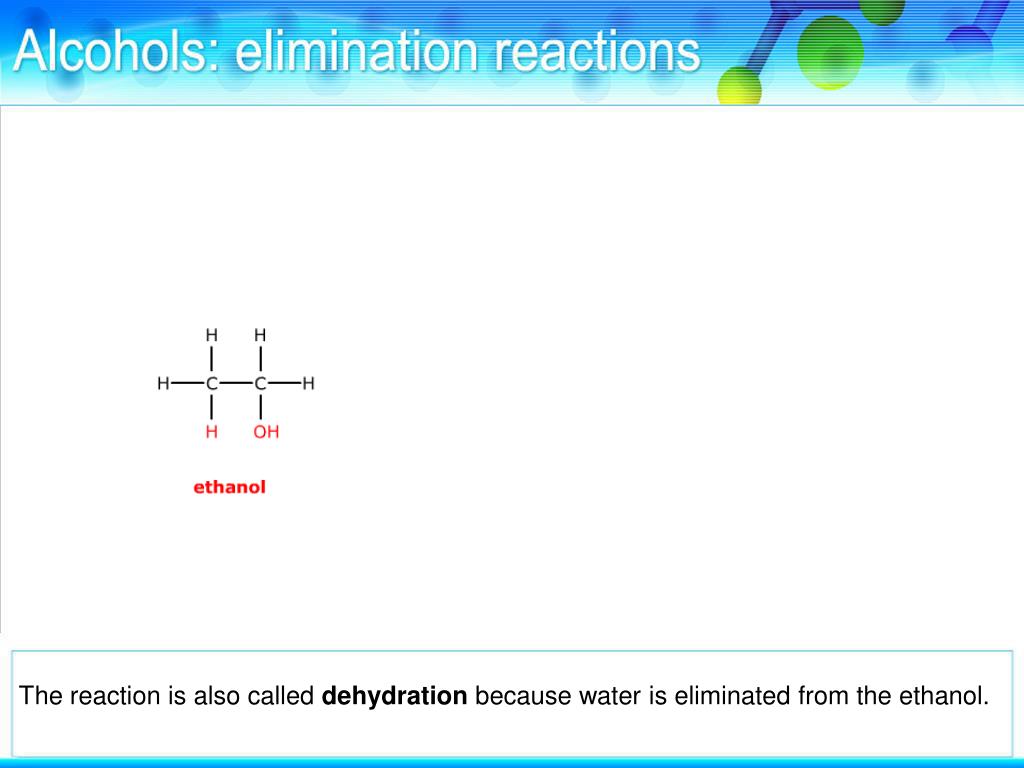 Alcohols: elimination reactions

H H
H—C—C—H
H OH

ethanol

The reaction is also called **dehydration** because water is eliminated from the ethanol.